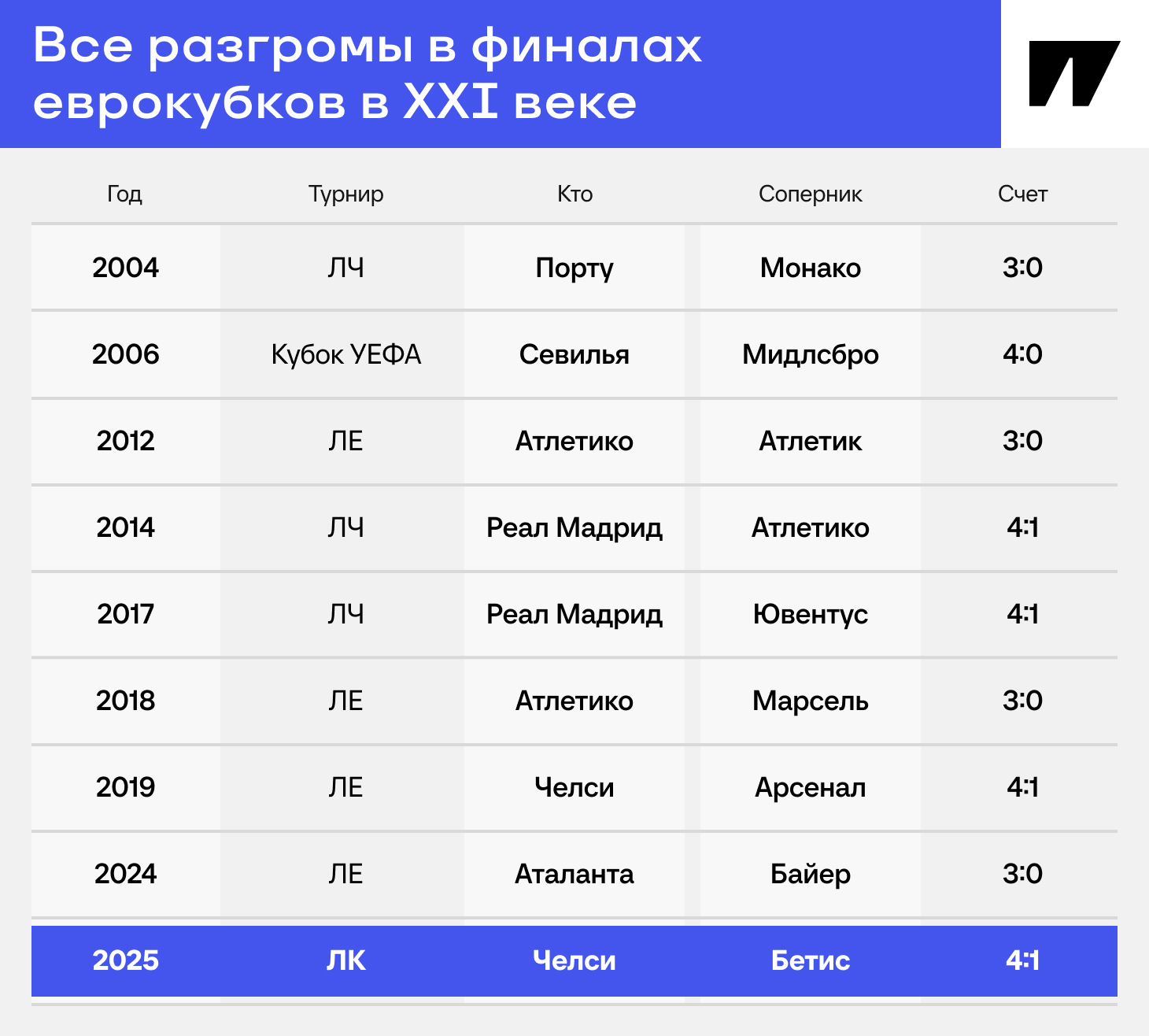 Все разгромы в финалах еврокубков в XXI веке

| Год | Турнир | Кто | Соперник | Счет |
|---|---|---|---|---|
| 2004 | ЛЧ | Порту | Монако | 3:0 |
| 2006 | Кубок УЕФА | Севилья | Мидлсбро | 4:0 |
| 2012 | ЛЕ | Атлетико | Атлетик | 3:0 |
| 2014 | ЛЧ | Реал Мадрид | Атлетико | 4:1 |
| 2017 | ЛЧ | Реал Мадрид | Ювентус | 4:1 |
| 2018 | ЛЕ | Атлетико | Марсель | 3:0 |
| 2019 | ЛЕ | Челси | Арсенал | 4:1 |
| 2024 | ЛЕ | Аталанта | Байер | 3:0 |
| 2025 | ЛК | Челси | Бетис | 4:1 |